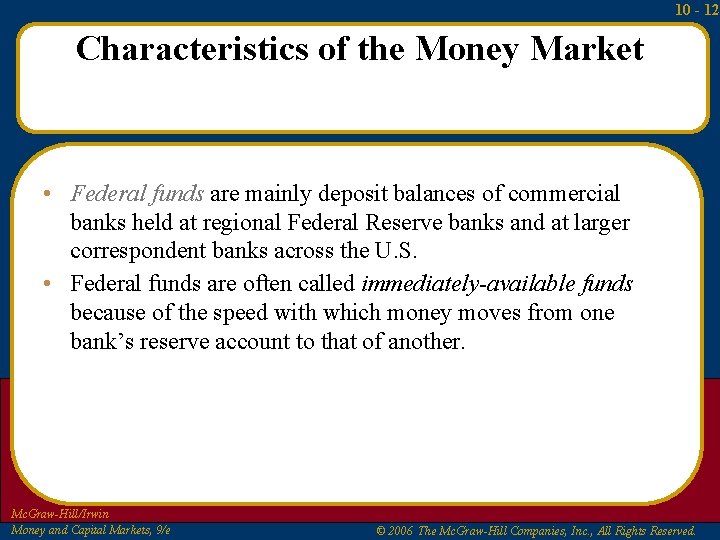 10 - 12

Characteristics of the Money Market

• Federal funds are mainly deposit balances of commercial banks held at regional Federal Reserve banks and at larger correspondent banks across the U.S.
• Federal funds are often called immediately-available funds because of the speed with which money moves from one bank's reserve account to that of another.

McGraw-Hill/Irwin
Money and Capital Markets, 9/e

© 2006 The McGraw-Hill Companies, Inc., All Rights Reserved.